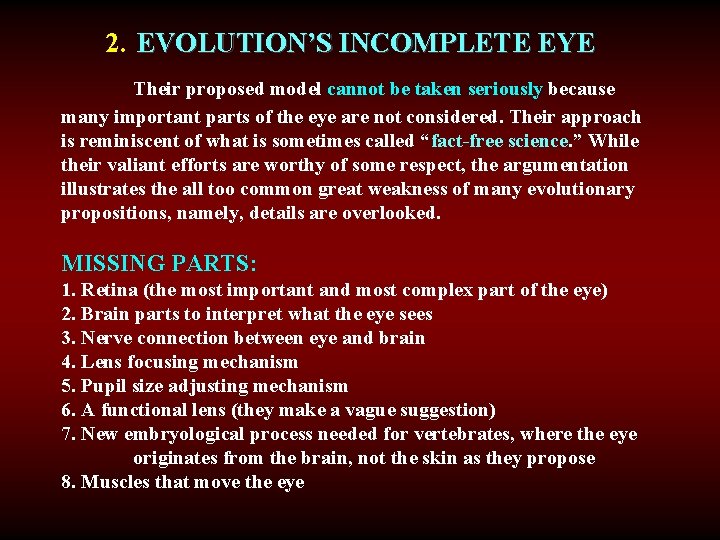 2. EVOLUTION'S INCOMPLETE EYE

Their proposed model cannot be taken seriously because many important parts of the eye are not considered. Their approach is reminiscent of what is sometimes called "fact-free science." While their valiant efforts are worthy of some respect, the argumentation illustrates the all too common great weakness of many evolutionary propositions, namely, details are overlooked.

MISSING PARTS:
1. Retina (the most important and most complex part of the eye)
2. Brain parts to interpret what the eye sees
3. Nerve connection between eye and brain
4. Lens focusing mechanism
5. Pupil size adjusting mechanism
6. A functional lens (they make a vague suggestion)
7. New embryological process needed for vertebrates, where the eye originates from the brain, not the skin as they propose
8. Muscles that move the eye